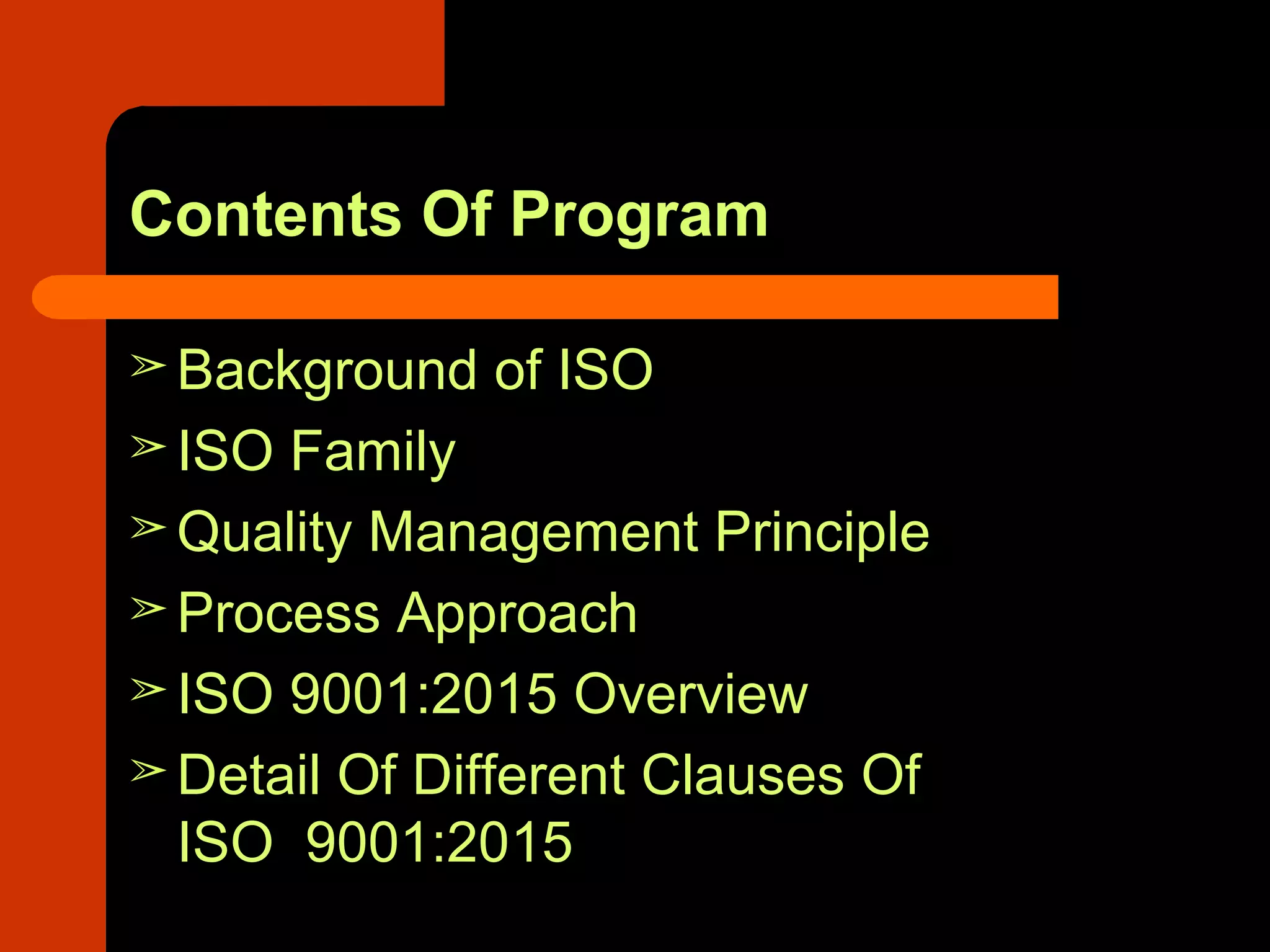 Contents Of Program

➢ Background of ISO
➢ ISO Family
➢ Quality Management Principle
➢ Process Approach
➢ ISO 9001:2015 Overview
➢ Detail Of Different Clauses Of ISO 9001:2015